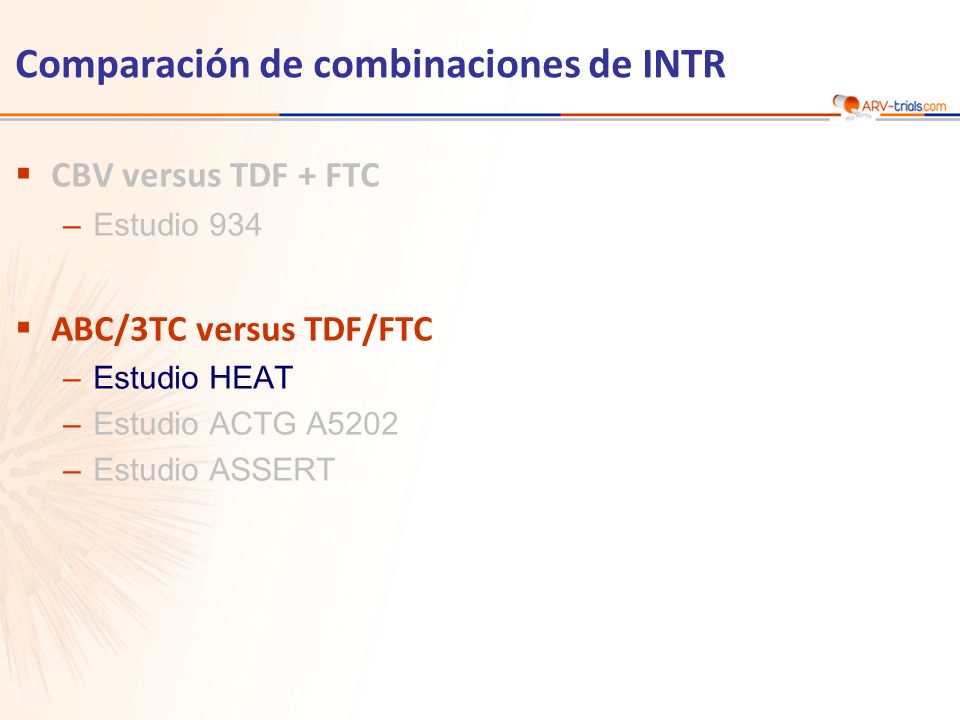 Comparación de combinaciones de INTR

ARV-trials.com

▪ CBV versus TDF + FTC
– Estudio 934

▪ ABC/3TC versus TDF/FTC
– Estudio HEAT
– Estudio ACTG A5202
– Estudio ASSERT